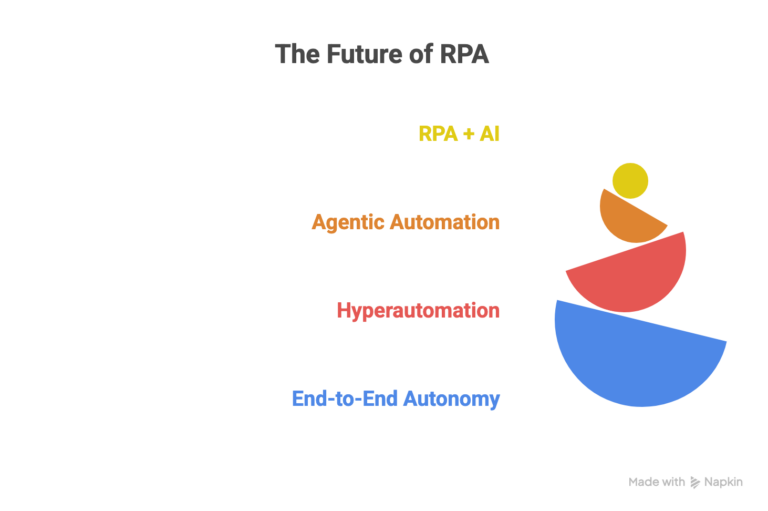 The Future of RPA

RPA + AI

Agentic Automation

Hyperautomation

End-to-End Autonomy

Made with Napkin